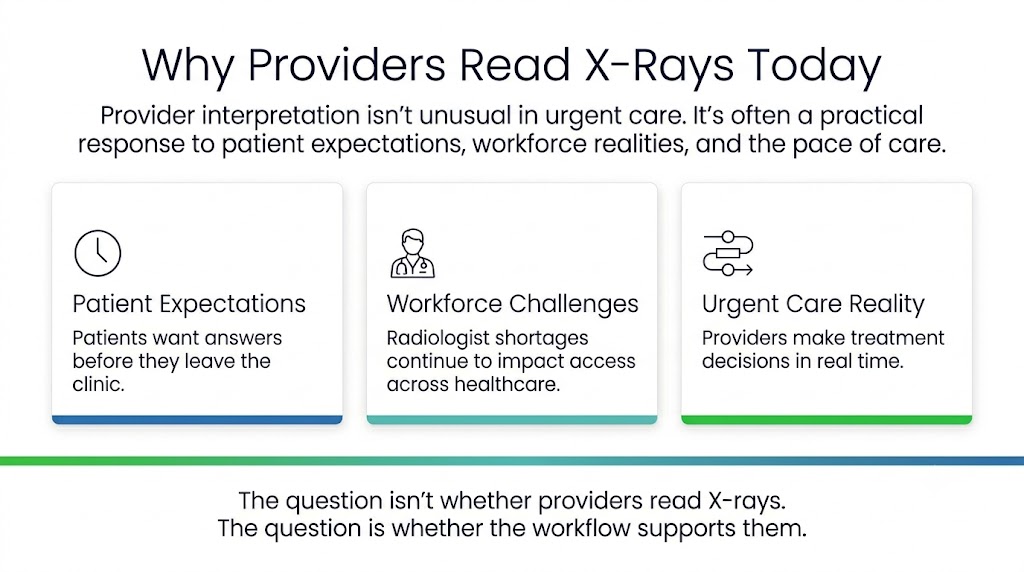 Why Providers Read X-Rays Today

Provider interpretation isn't unusual in urgent care. It's often a practical response to patient expectations, workforce realities, and the pace of care.

Patient Expectations

Patients want answers before they leave the clinic.

Workforce Challenges

Radiologist shortages continue to impact access across healthcare.

Urgent Care Reality

Providers make treatment decisions in real time.

The question isn't whether providers read X-rays.
The question is whether the workflow supports them.